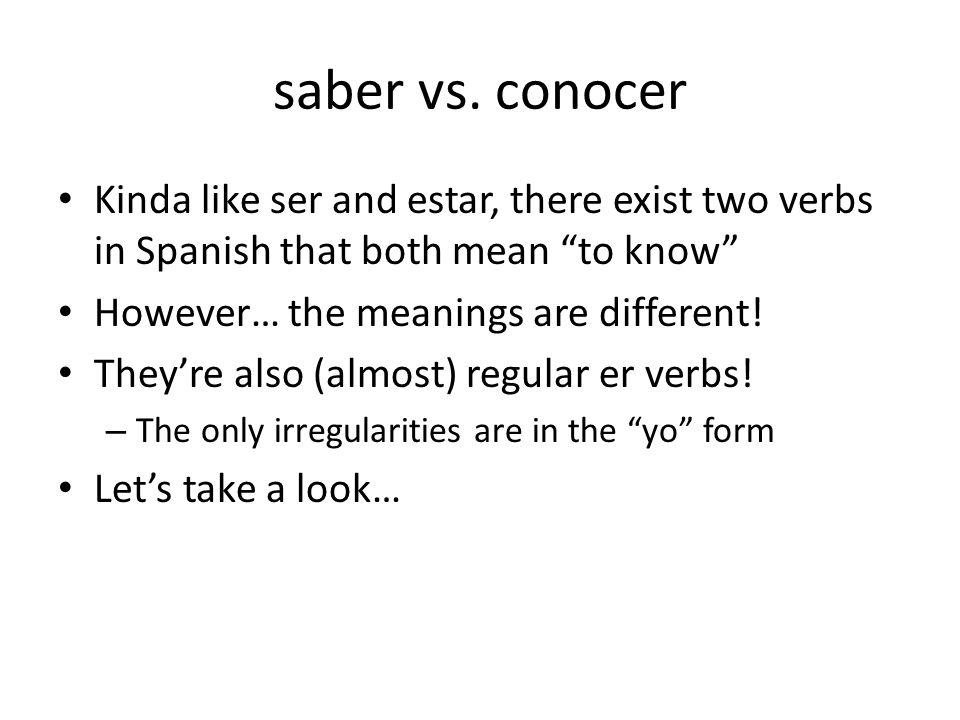 saber vs. conocer

• Kinda like ser and estar, there exist two verbs in Spanish that both mean “to know”
• However… the meanings are different!
• They’re also (almost) regular er verbs!
– The only irregularities are in the “yo” form
• Let’s take a look…